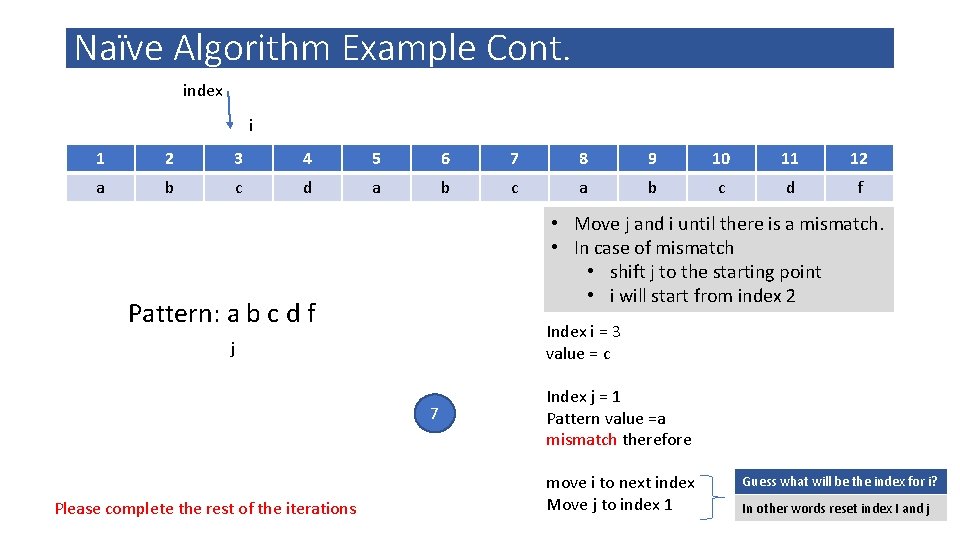 Naïve Algorithm Example Cont.

index

i

| 1 | 2 | 3 | 4 | 5 | 6 | 7 | 8 | 9 | 10 | 11 | 12 |
|---|---|---|---|---|---|---|---|---|---|---|---|
| a | b | c | d | a | b | c | a | b | c | d | f |

• Move j and i until there is a mismatch.
• In case of mismatch
• shift j to the starting point
• i will start from index 2

Pattern: a b c d f

j

Index i = 3
value = c

7

Index j = 1
Pattern value =a
mismatch therefore

move i to next index
Move j to index 1

Guess what will be the index for i?

In other words reset index I and j

Please complete the rest of the iterations